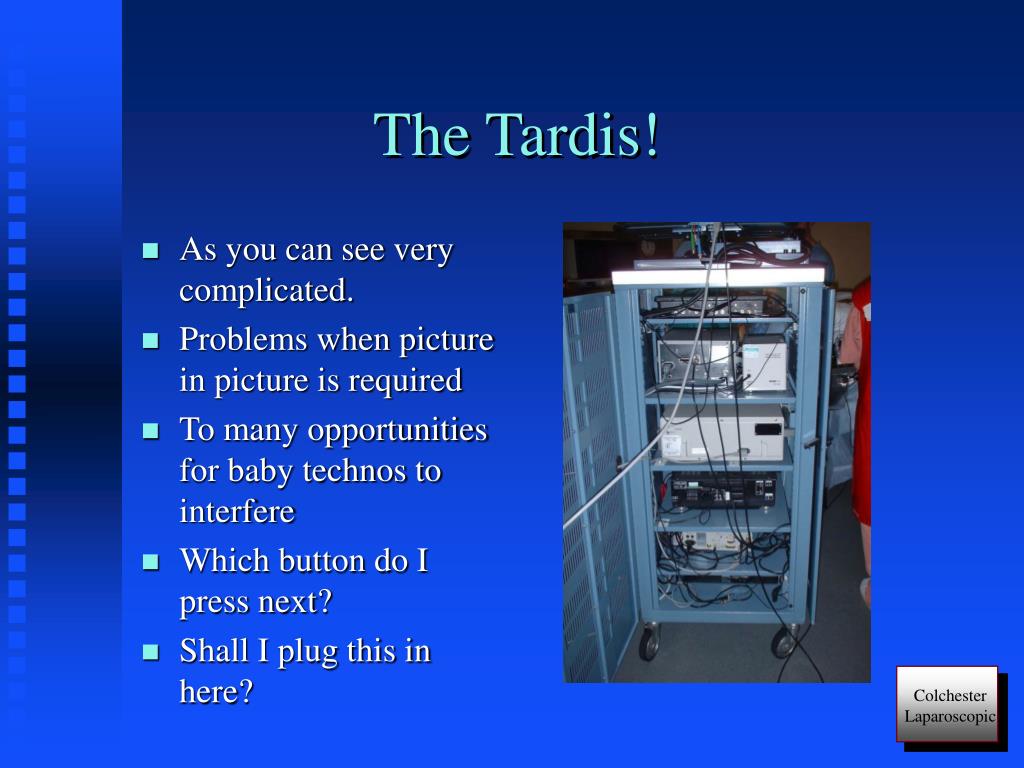 The Tardis!

- As you can see very complicated.
- Problems when picture in picture is required
- To many opportunities for baby technos to interfere
- Which button do I press next?
- Shall I plug this in here?

Colchester Laparoscopic